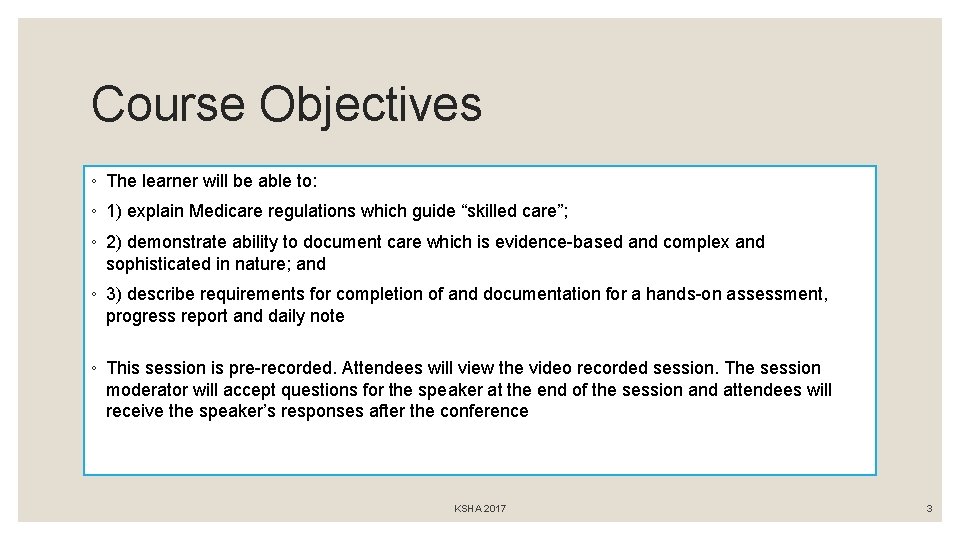 Course Objectives

◦ The learner will be able to:

◦ 1) explain Medicare regulations which guide “skilled care”;

◦ 2) demonstrate ability to document care which is evidence-based and complex and sophisticated in nature; and

◦ 3) describe requirements for completion of and documentation for a hands-on assessment, progress report and daily note

◦ This session is pre-recorded. Attendees will view the video recorded session. The session moderator will accept questions for the speaker at the end of the session and attendees will receive the speaker’s responses after the conference

KSHA 2017

3